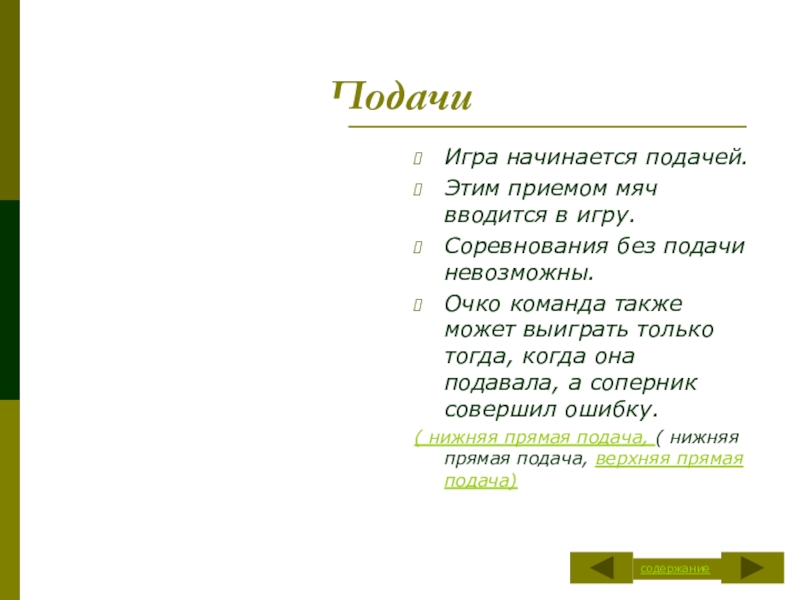 Подачи

Игра начинается подачей.

Этим приемом мяч вводится в игру.

Соревнования без подачи невозможны.

Очко команда также может выиграть только тогда, когда она подавала, а соперник совершил ошибку.

( нижняя прямая подача, ( нижняя прямая подача, верхняя прямая подача)

содержание